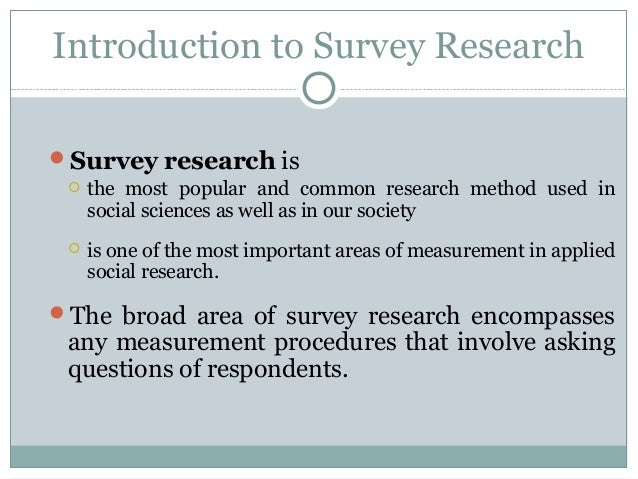 Introduction to Survey Research

Survey research is

the most popular and common research method used in social sciences as well as in our society

is one of the most important areas of measurement in applied social research.

The broad area of survey research encompasses any measurement procedures that involve asking questions of respondents.